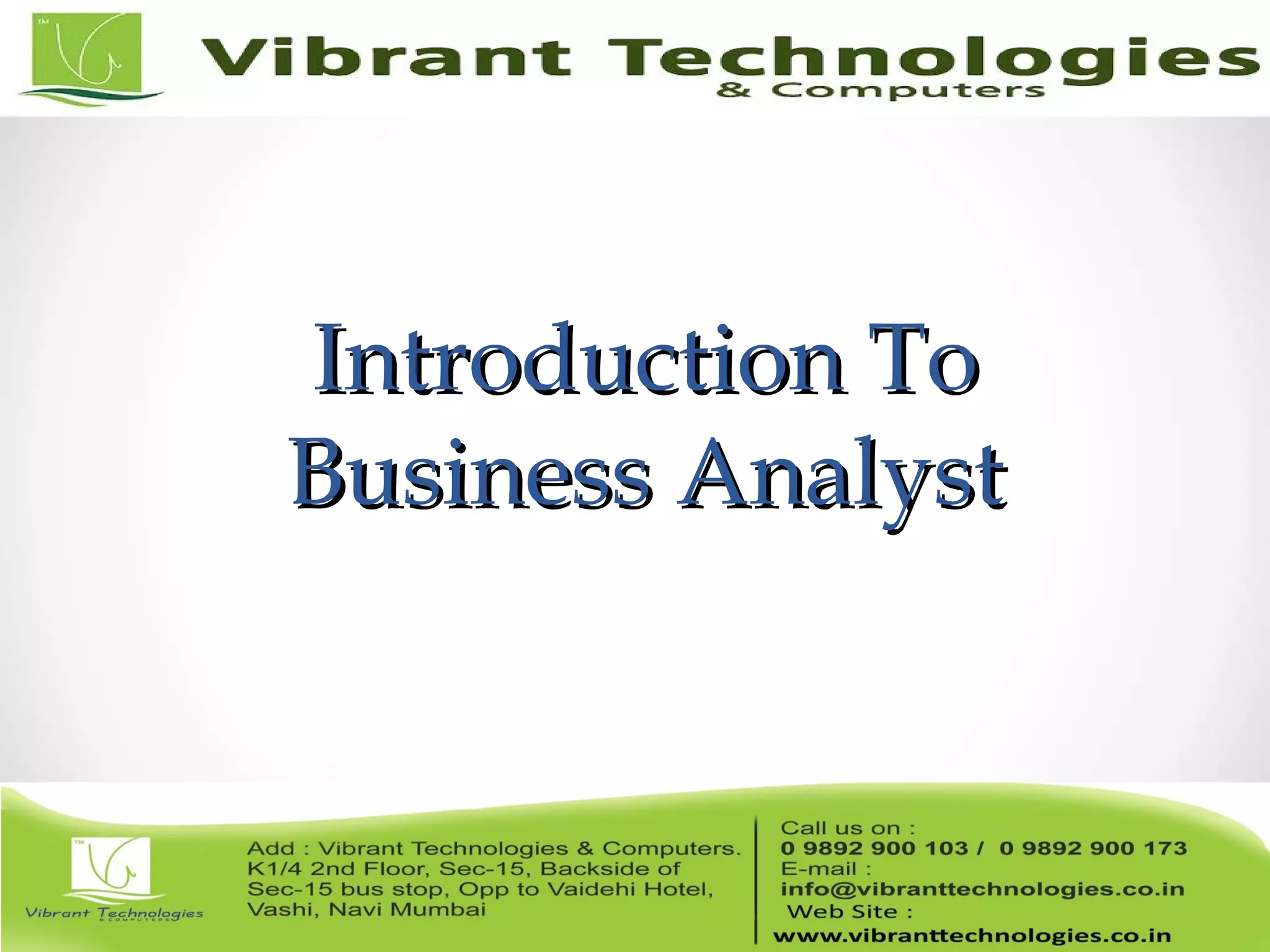 TM

Vibrant Technologies
& Computers

Introduction To Business Analyst

TM

Vibrant Technologies
& COMPUTERS

Add : Vibrant Technologies & Computers. K1/4 2nd Floor, Sec-15, Backside of Sec-15 bus stop, Opp to Vaidehi Hotel, Vashi, Navi Mumbai

Call us on :
0 9892 900 103 / 0 9892 900 173
E-mail :
info@vibranttechnologies.co.in
Web Site :
www.vibranttechnologies.co.in